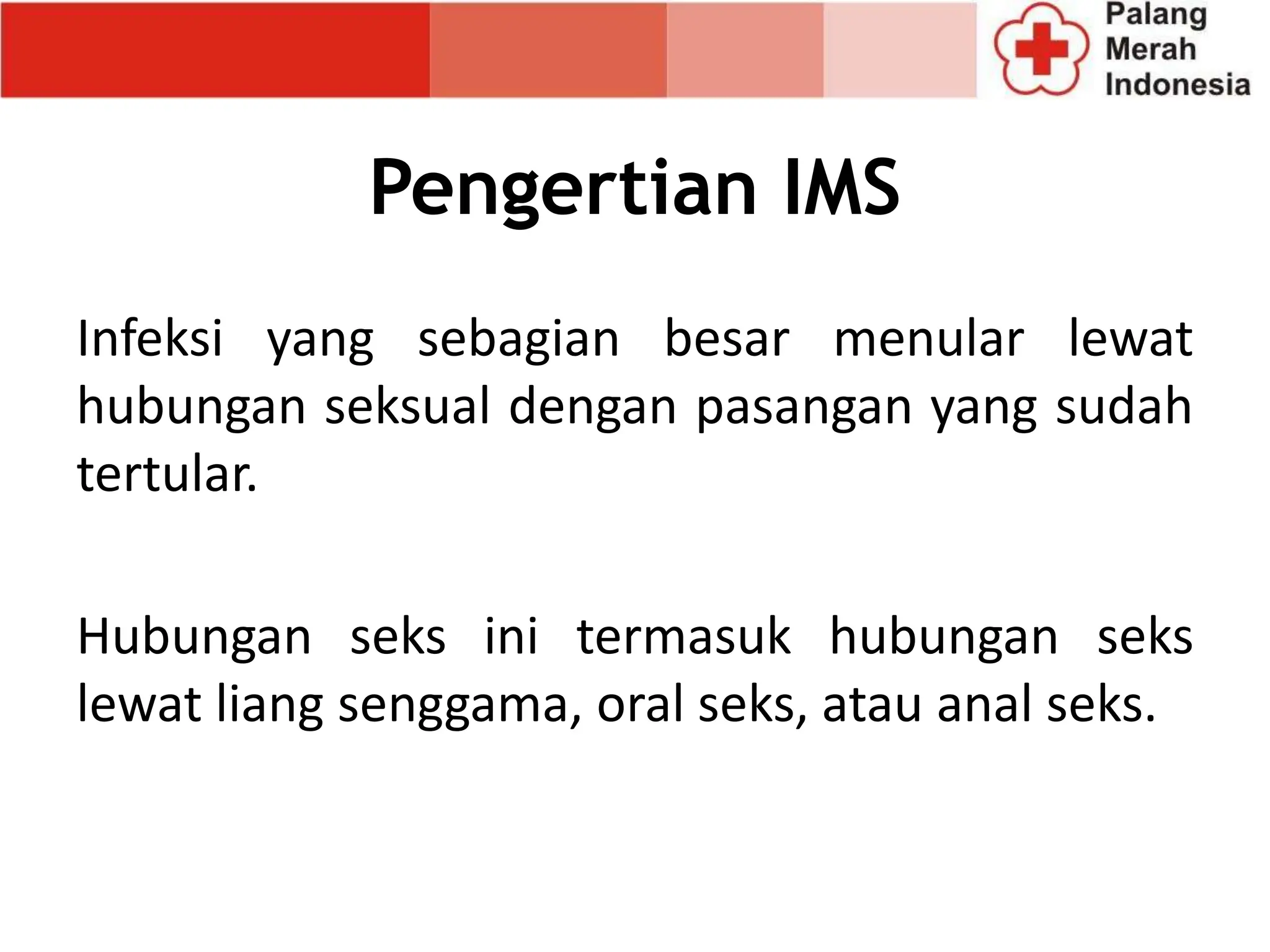 Palang Merah Indonesia

Pengertian IMS

Infeksi yang sebagian besar menular lewat hubungan seksual dengan pasangan yang sudah tertular.

Hubungan seks ini termasuk hubungan seks lewat liang senggama, oral seks, atau anal seks.